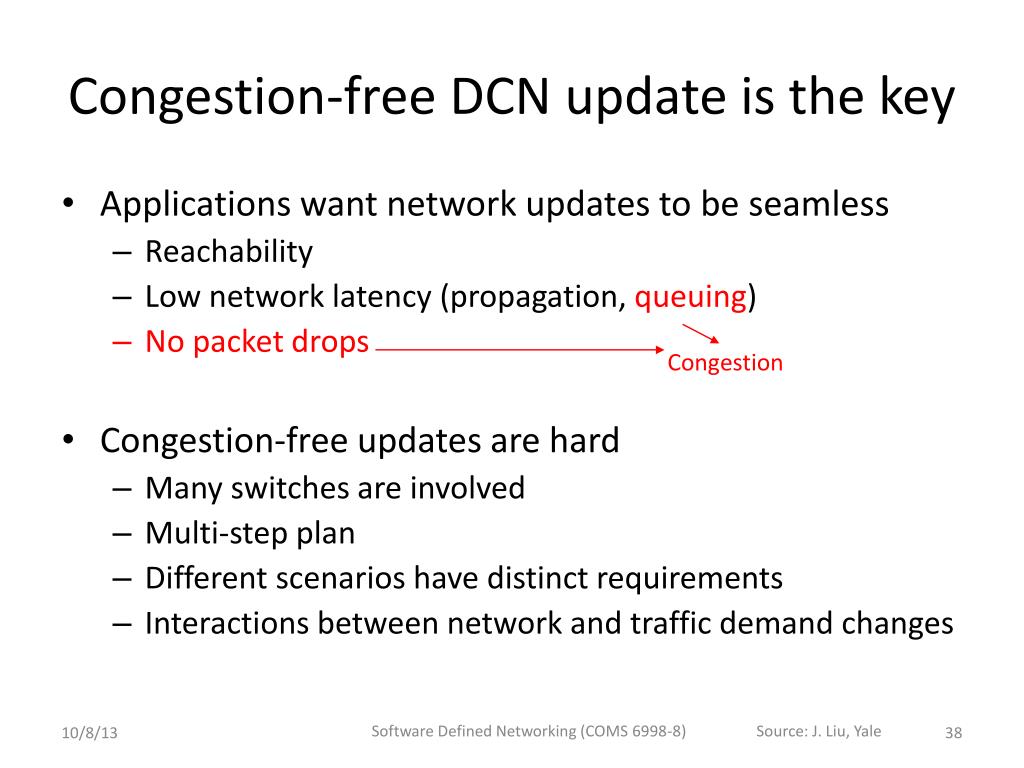 Congestion-free DCN update is the key

• Applications want network updates to be seamless
– Reachability
– Low network latency (propagation, queuing)
– No packet drops

Congestion

• Congestion-free updates are hard
– Many switches are involved
– Multi-step plan
– Different scenarios have distinct requirements
– Interactions between network and traffic demand changes

10/8/13 Software Defined Networking (COMS 6998-8) Source: J. Liu, Yale 38